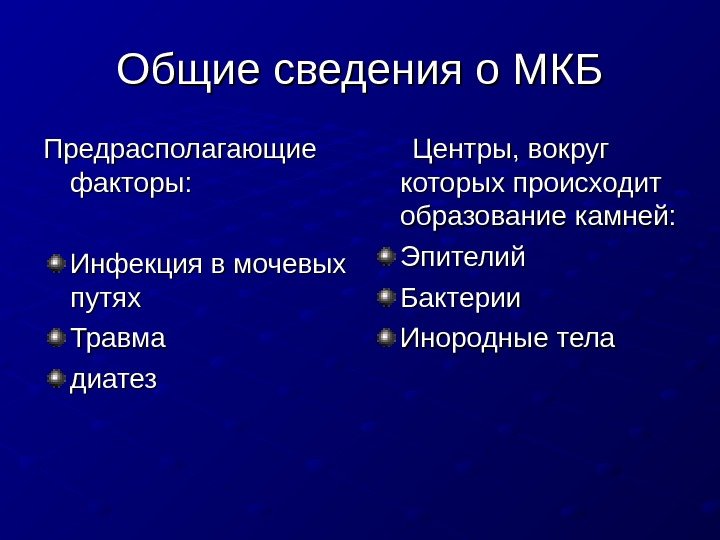 Общие сведения о МКБ

Предрасполагающие факторы:

Инфекция в мочевых путях
Травма
диатез

Центры, вокруг которых происходит образование камней:
Эпителий
Бактерии
Инородные тела